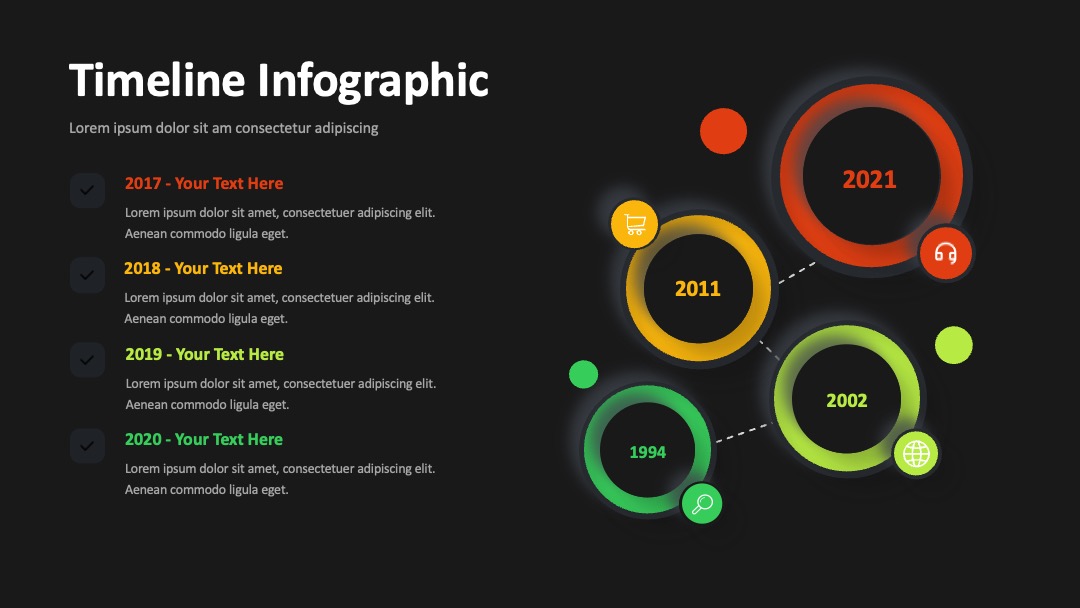 Timeline Infographic

Lorem ipsum dolor sit am consectetur adipiscing

2017 - Your Text Here

Lorem ipsum dolor sit amet, consectetuer adipiscing elit. Aenean commodo ligula eget.

2018 - Your Text Here

Lorem ipsum dolor sit amet, consectetuer adipiscing elit. Aenean commodo ligula eget.

2019 - Your Text Here

Lorem ipsum dolor sit amet, consectetuer adipiscing elit. Aenean commodo ligula eget.

2020 - Your Text Here

Lorem ipsum dolor sit amet, consectetuer adipiscing elit. Aenean commodo ligula eget.

2021

2011

2002

1994